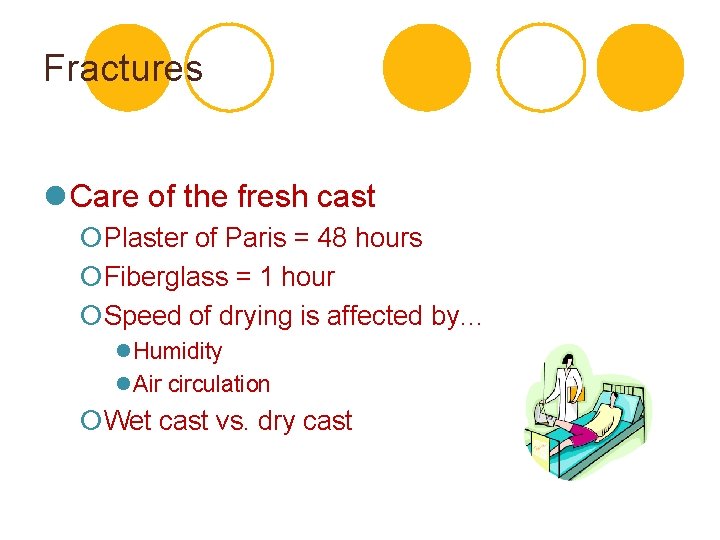 Fractures

Care of the fresh cast

Plaster of Paris = 48 hours

Fiberglass = 1 hour

Speed of drying is affected by…

Humidity

Air circulation

Wet cast vs. dry cast